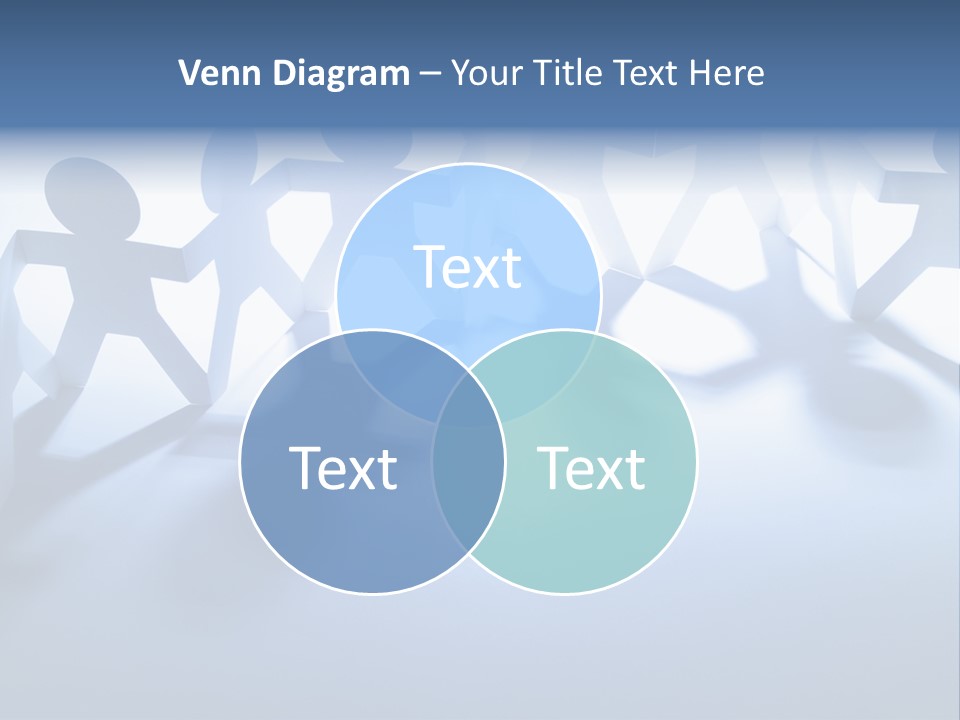 Venn Diagram – Your Title Text Here

Text

Text

Text